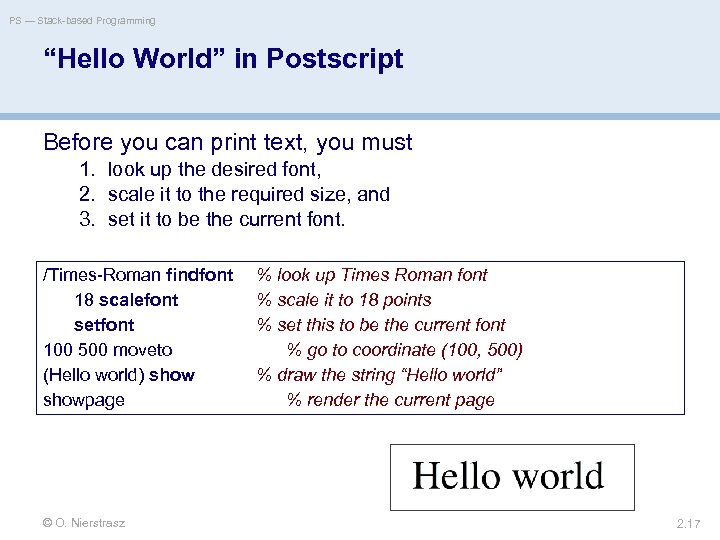 PS — Stack-based Programming

“Hello World” in Postscript

Before you can print text, you must
1. look up the desired font,
2. scale it to the required size, and
3. set it to be the current font.

/Times-Roman findfont % look up Times Roman font
18 scalefont % scale it to 18 points
setfont % set this to be the current font
100 500 moveto % go to coordinate (100, 500)
(Hello world) show % draw the string “Hello world”
showpage % render the current page

Hello world

© O. Nierstrasz

2.17